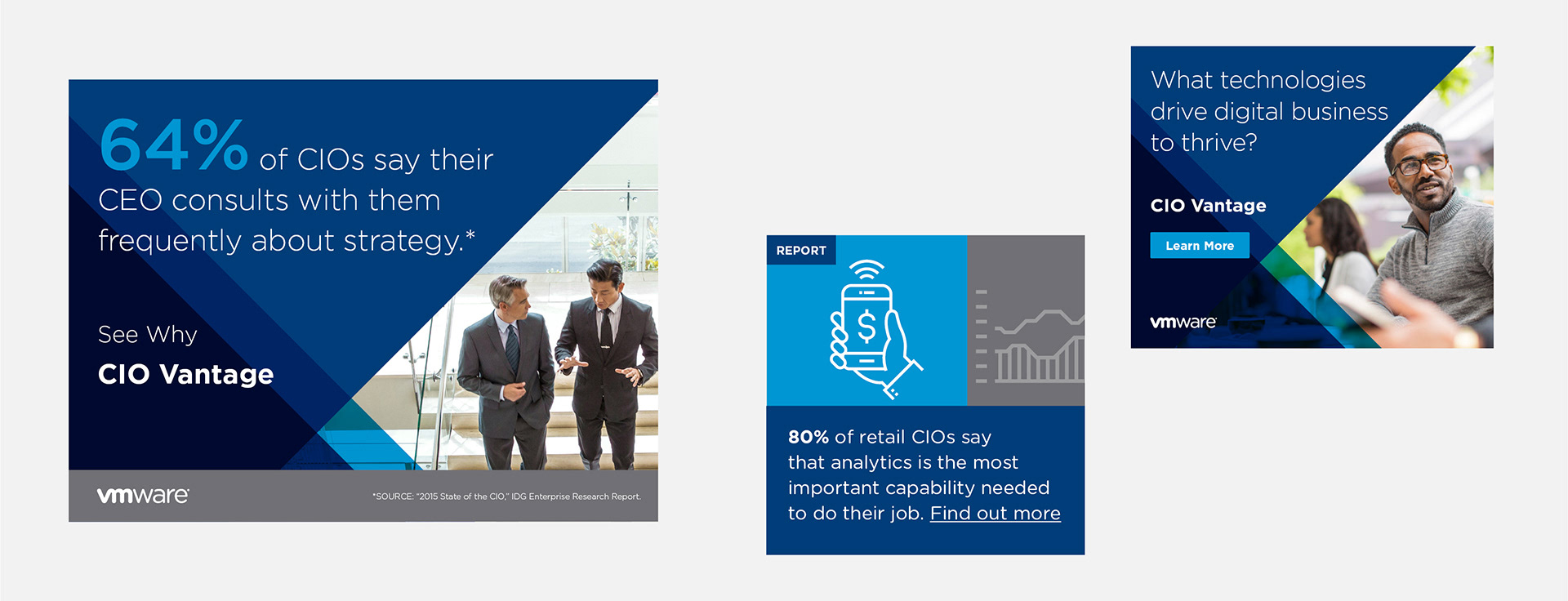 64% of CIOs say their CEO consults with them frequently about strategy.*

See Why

CIO Vantage

vmware

*SOURCE: "2015 State of the CIO," IDG Enterprise Research Report.

REPORT

$

80% of retail CIOs say that analytics is the most important capability needed to do their job. Find out more

What technologies drive digital business to thrive?

CIO Vantage

Learn More

vmware